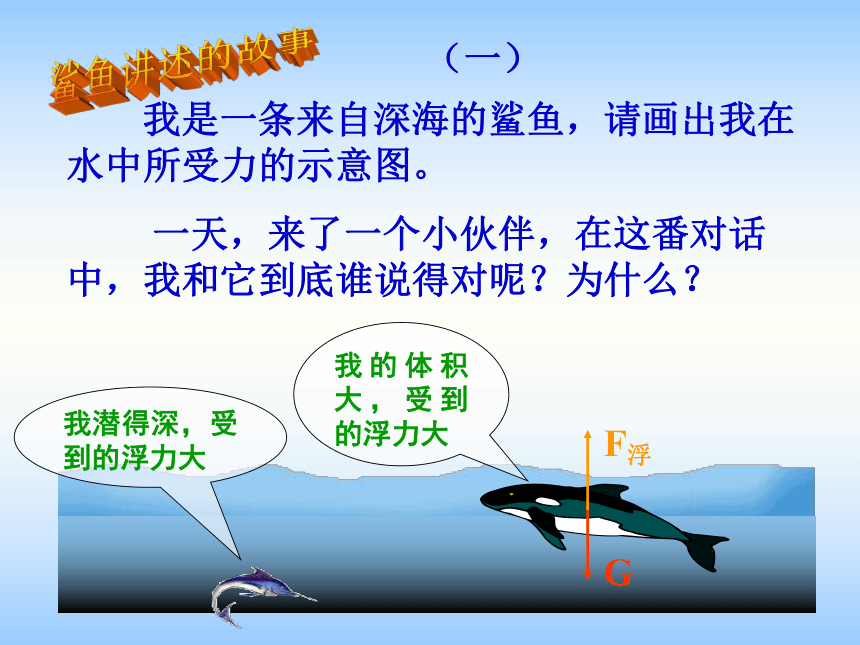 鲨鱼讲述的故事

（一）

我是一条来自深海的鲨鱼，请画出我在水中所受力的示意图。

一天，来了一个小伙伴，在这番对话中，我和它到底谁说得对呢？为什么？

我潜得深，受到的浮力大

我的体积大，受到的浮力大

$F_{浮}$

G